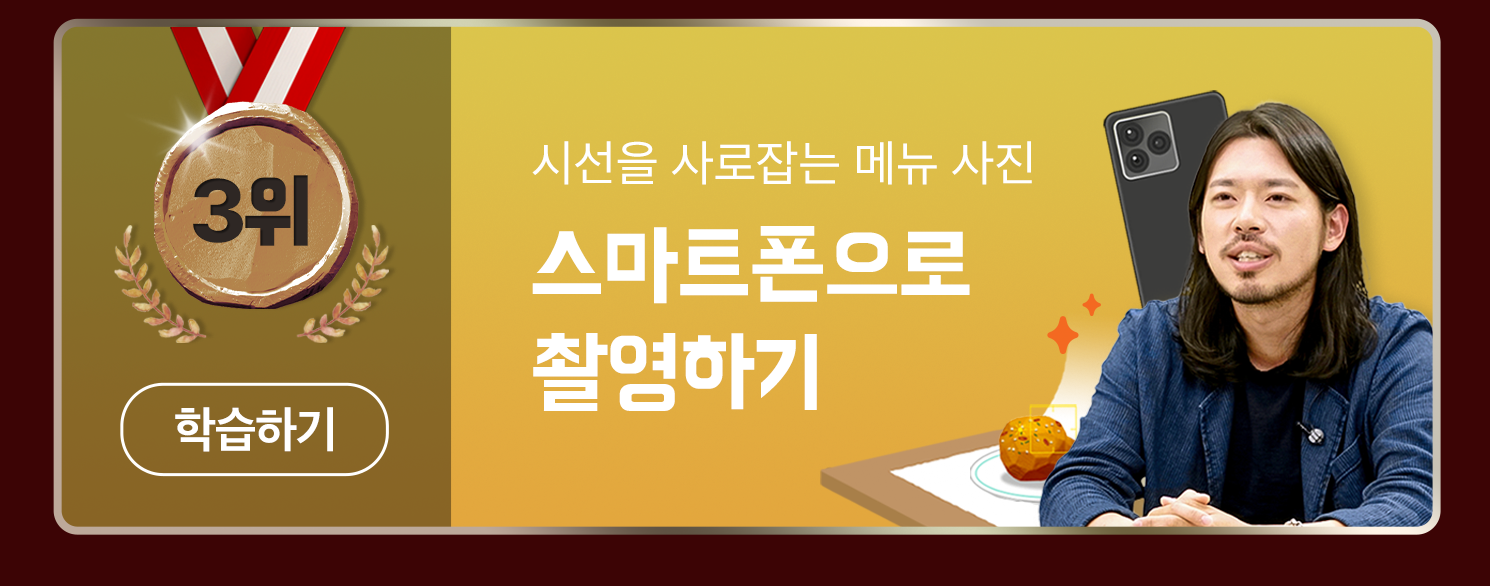 3위

학습하기

시선을 사로잡는 메뉴 사진

스마트폰으로
촬영하기